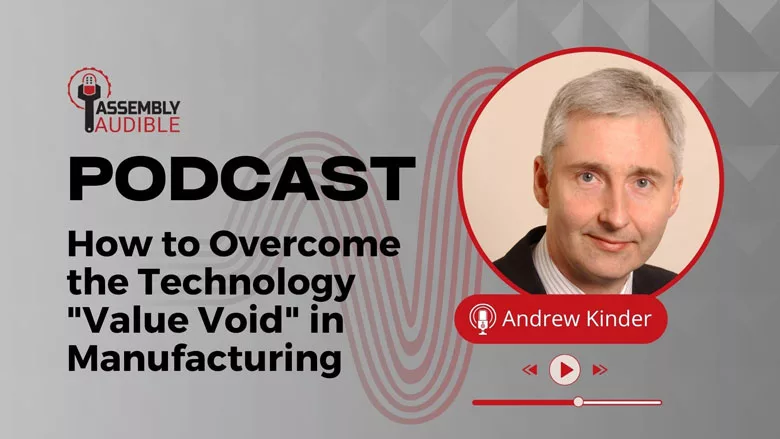 ASSEMBLY AUDIBLE

PODCAST

How to Overcome the Technology "Value Void" in Manufacturing

Andrew Kinder